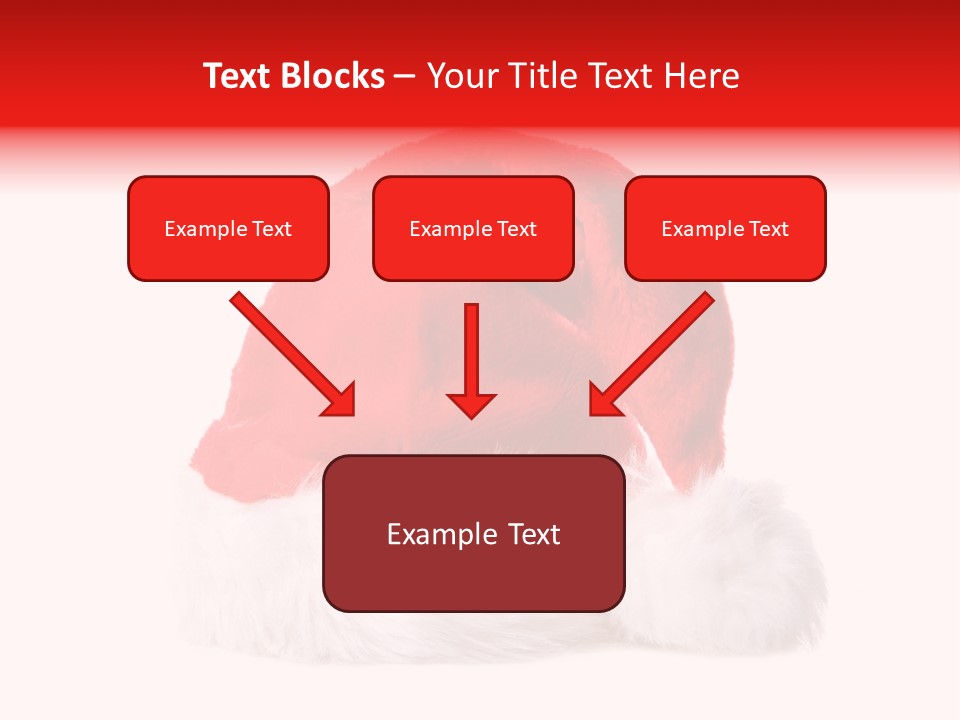 Text Blocks – Your Title Text Here

Example Text

Example Text

Example Text

Example Text